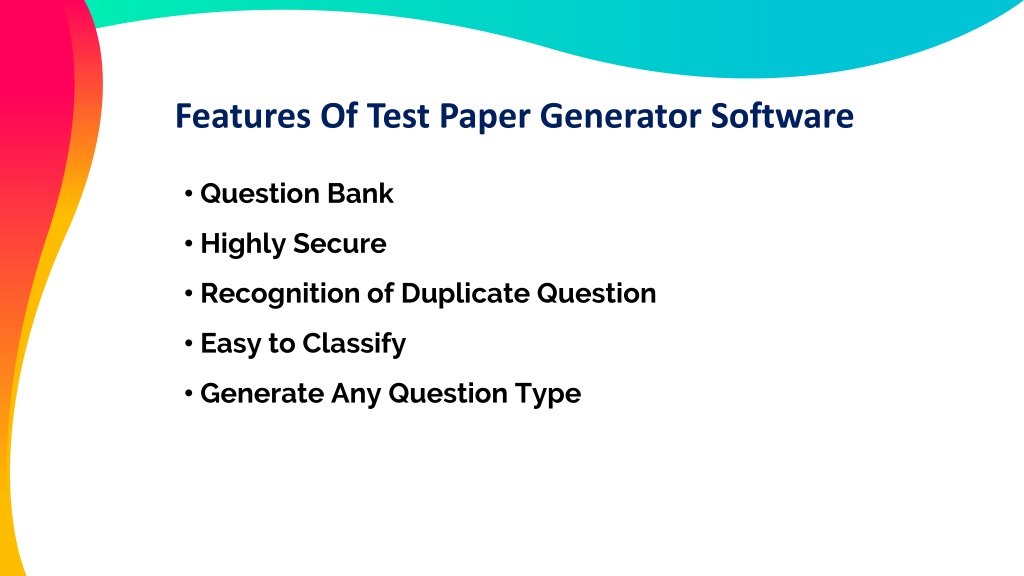 Features Of Test Paper Generator Software

• Question Bank
• Highly Secure
• Recognition of Duplicate Question
• Easy to Classify
• Generate Any Question Type